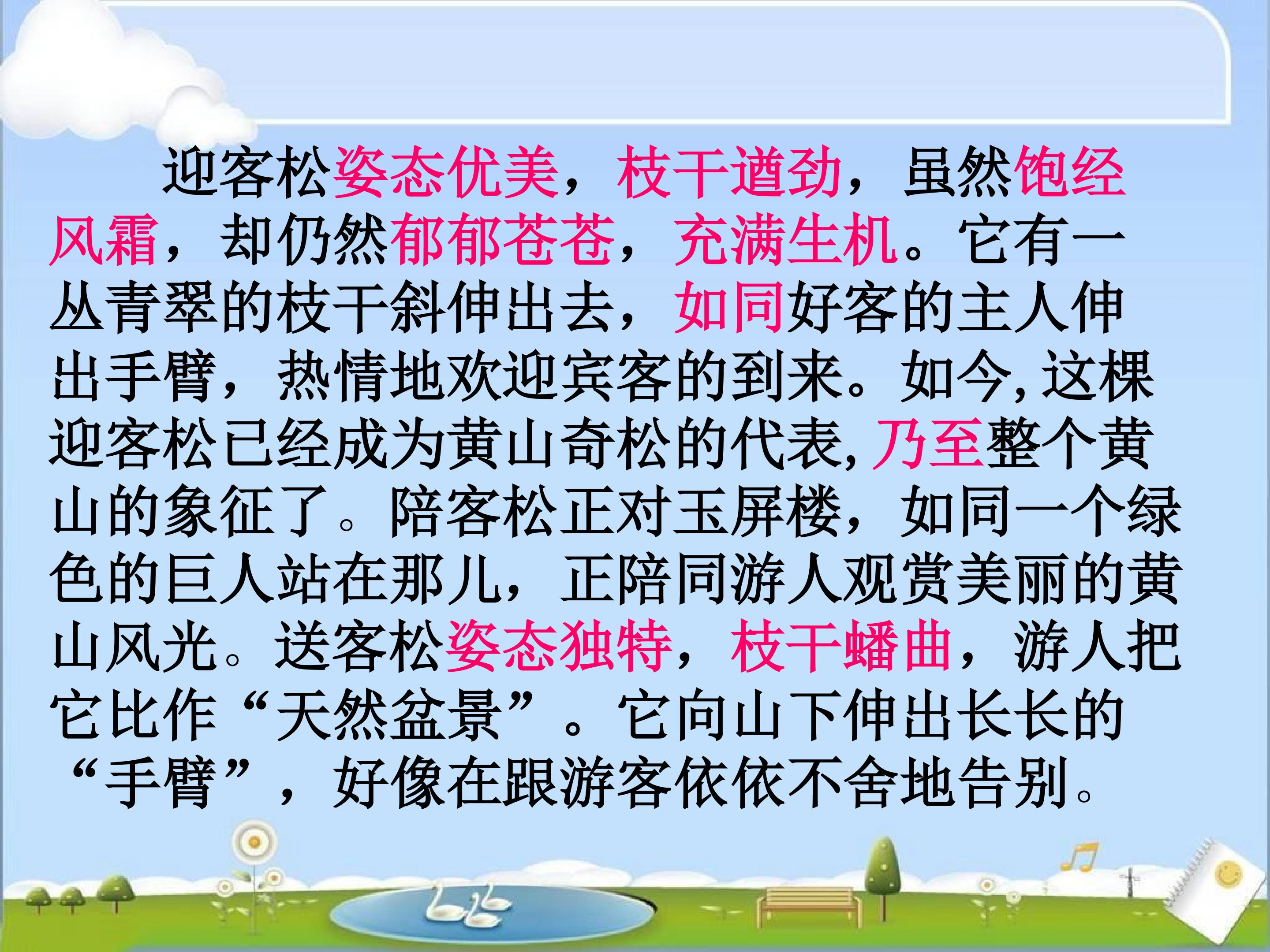 迎客松姿态优美，枝干遒劲，虽然饱经风霜，却仍然郁郁苍苍，充满生机。它有一丛青翠的枝干斜伸出去，如同好客的主人伸出手臂，热情地欢迎宾客的到来。如今,这棵迎客松已经成为黄山奇松的代表,乃至整个黄山的象征了。陪客松正对玉屏楼，如同一个绿色的巨人站在那儿，正陪同游人观赏美丽的黄山风光。送客松姿态独特，枝干蟠曲，游人把它比作“天然盆景”。它向山下伸出长长的“手臂”，好像在跟游客依依不舍地告别。